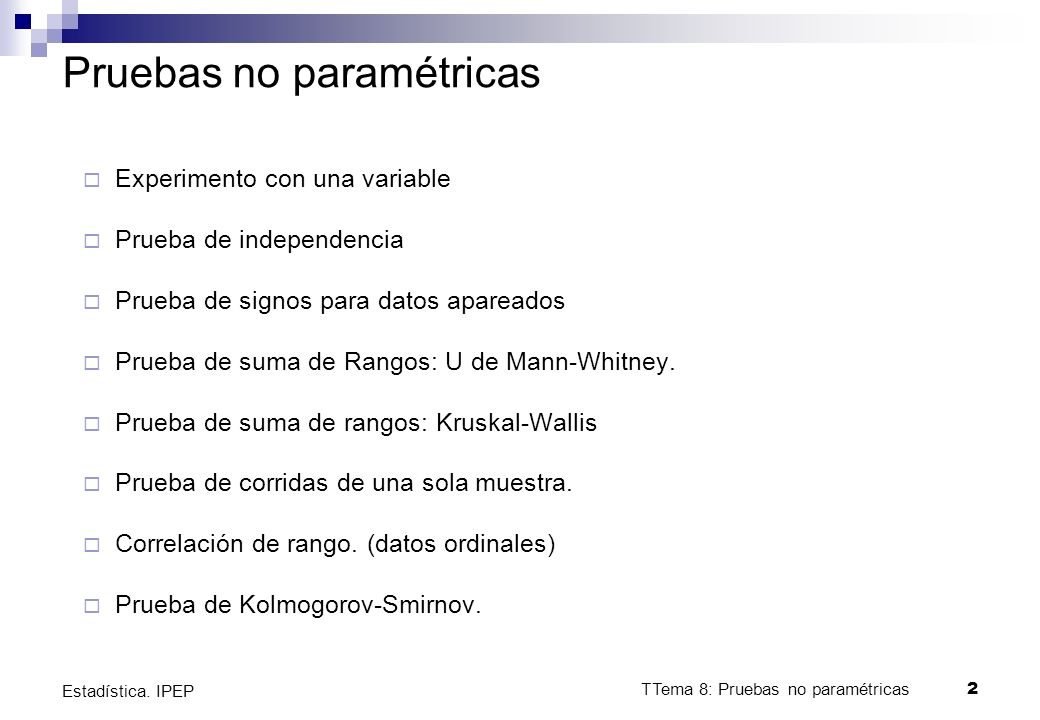 Pruebas no paramétricas

Experimento con una variable

Prueba de independencia

Prueba de signos para datos apareados

Prueba de suma de Rangos: U de Mann-Whitney.

Prueba de suma de rangos: Kruskal-Wallis

Prueba de corridas de una sola muestra.

Correlación de rango. (datos ordinales)

Prueba de Kolmogorov-Smirnov.

Estadística. IPEP

TTema 8: Pruebas no paramétricas 2